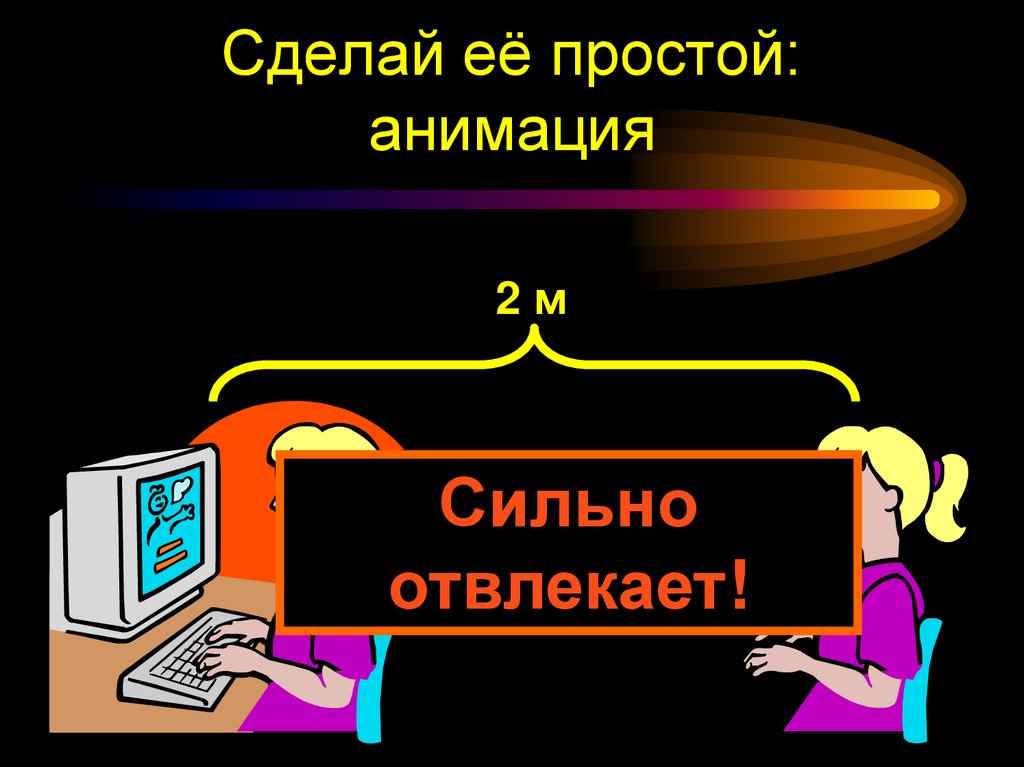 Сделай её простой: анимация

2 м

Сильно отвлекает!